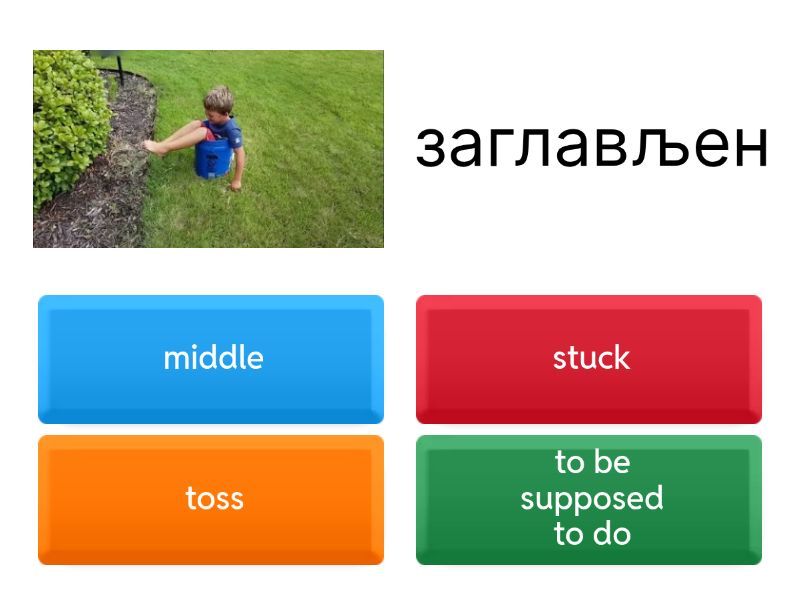 заглављен

middle

stuck

toss

to be supposed to do